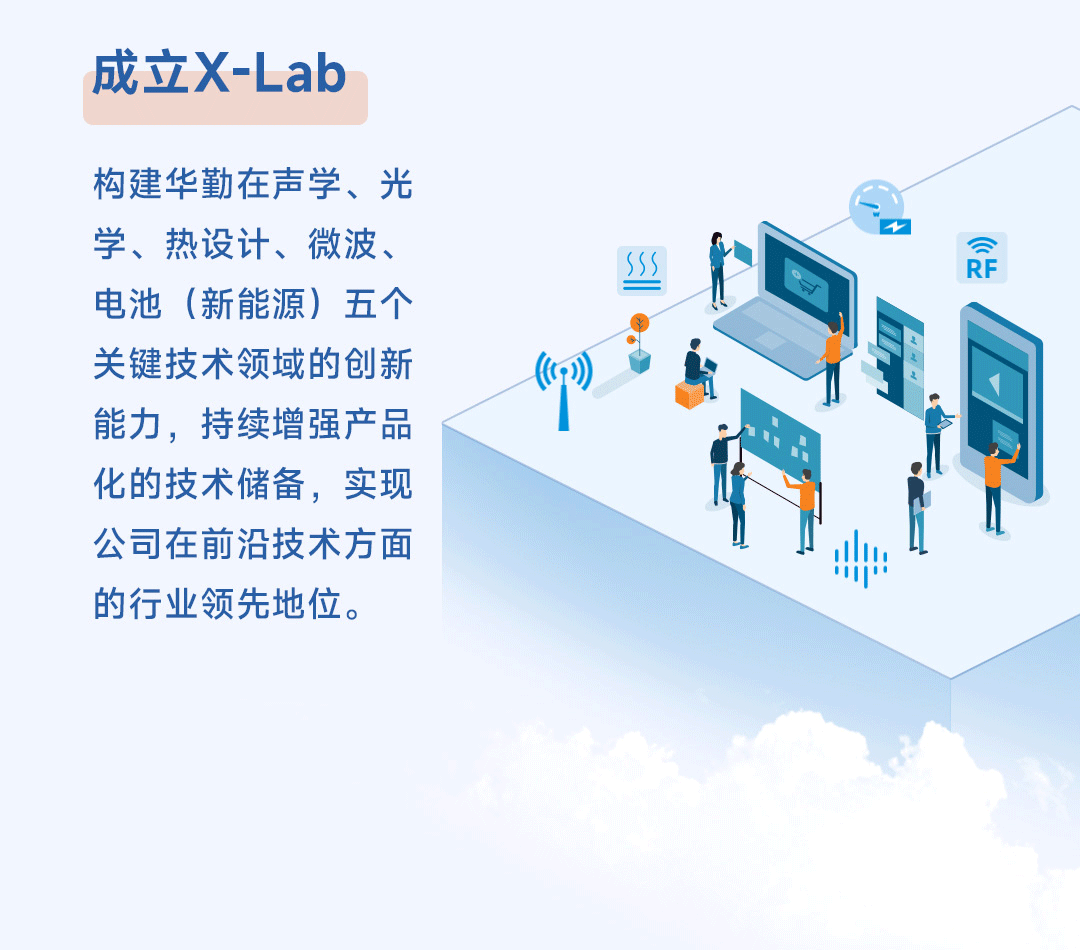 成立X-Lab

构建华勤在声学、光学、热设计、微波、电池（新能源）五个关键技术领域的创新能力，持续增强产品化的技术储备，实现公司在前沿技术方面的行业领先地位。

RF